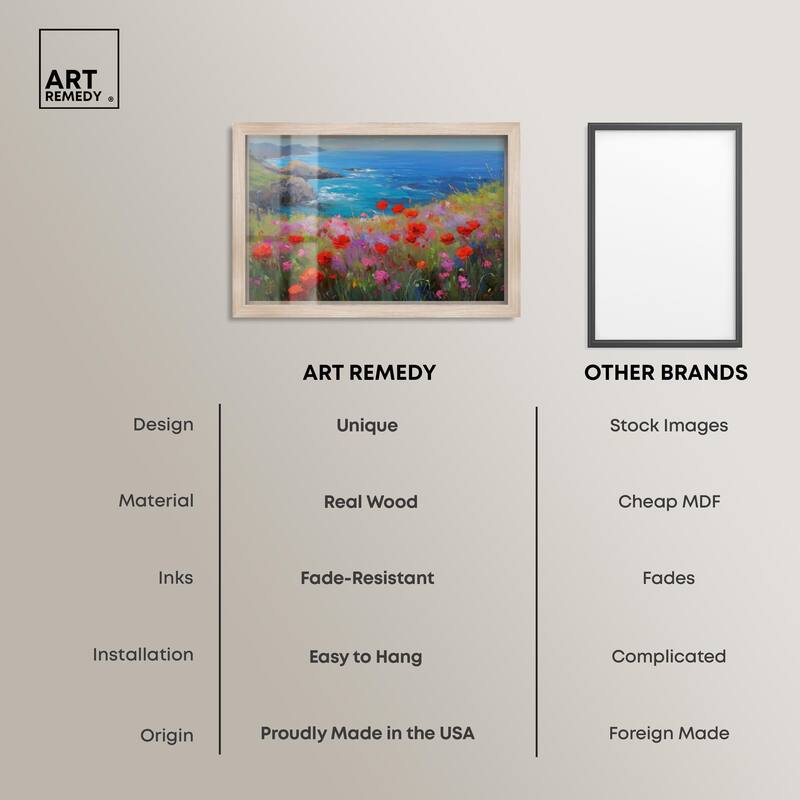 ART REMEDY ®

| | ART REMEDY | OTHER BRANDS |
|---|---|---|
| Design | Unique | Stock Images |
| Material | Real Wood | Cheap MDF |
| Inks | Fade-Resistant | Fades |
| Installation | Easy to Hang | Complicated |
| Origin | Proudly Made in the USA | Foreign Made |